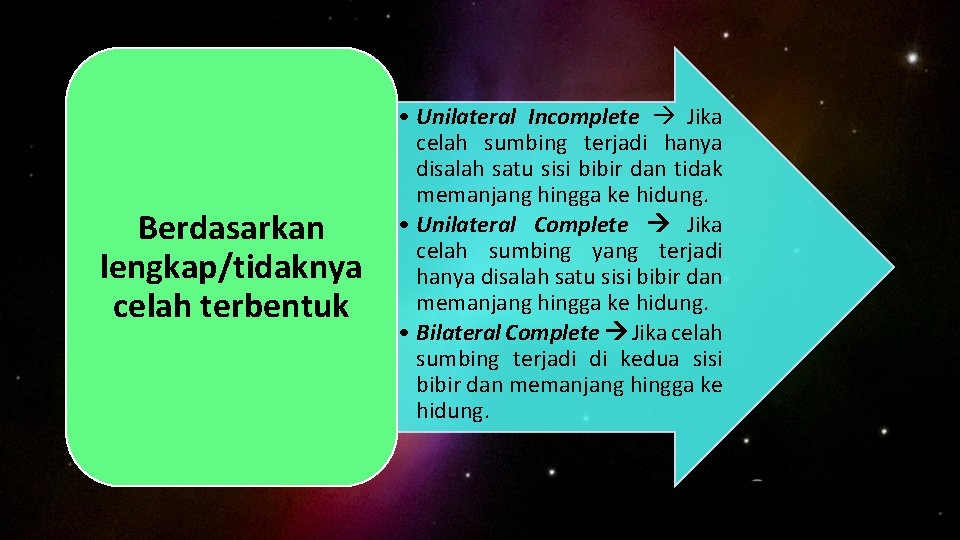 Berdasarkan lengkap/tidaknya celah terbentuk

• Unilateral Incomplete → Jika celah sumbing terjadi hanya disalah satu sisi bibir dan tidak memanjang hingga ke hidung.
• Unilateral Complete → Jika celah sumbing yang terjadi hanya disalah satu sisi bibir dan memanjang hingga ke hidung.
• Bilateral Complete → Jika celah sumbing terjadi di kedua sisi bibir dan memanjang hingga ke hidung.